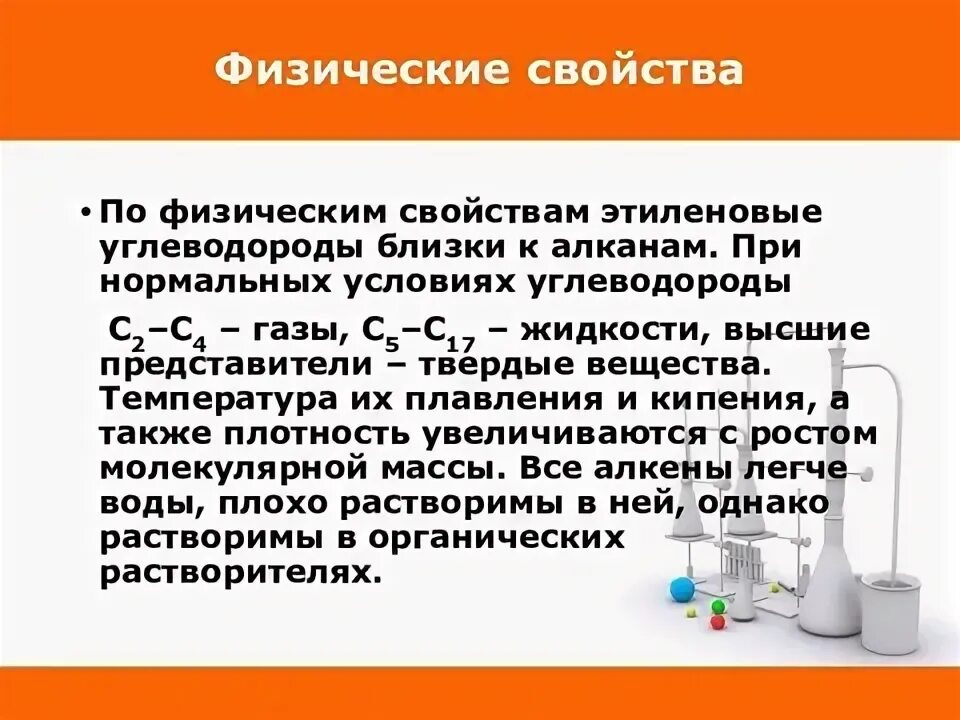 Физические свойства

• По физическим свойствам этиленовые углеводороды близки к алканам. При нормальных условиях углеводороды

$C_2$–$C_4$ – газы, $C_5$–$C_{17}$ – жидкости, высшие представители – твердые вещества. Температура их плавления и кипения, а также плотность увеличиваются с ростом молекулярной массы. Все алкены легче воды, плохо растворимы в ней, однако растворимы в органических растворителях.